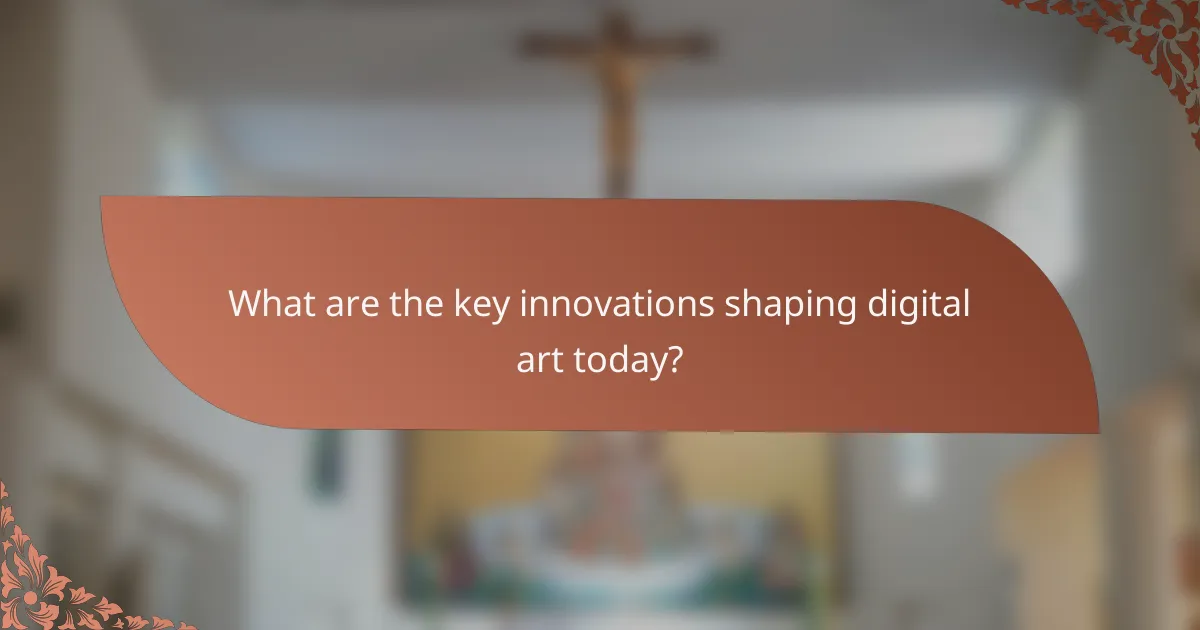 What are the key innovations shaping digital art today?